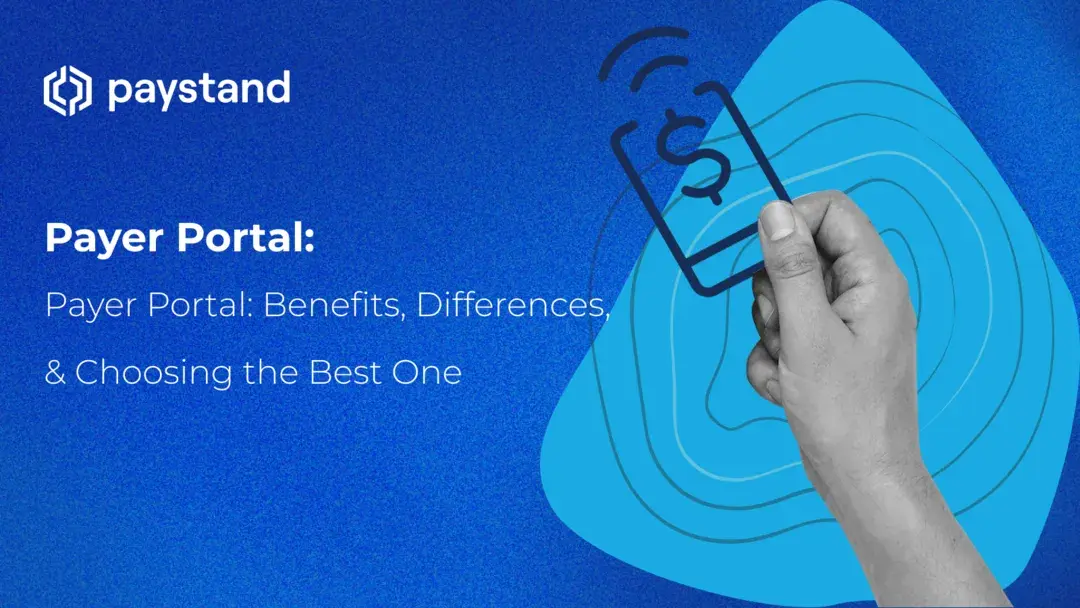 paystand

Payer Portal:

Payer Portal: Benefits, Differences,

& Choosing the Best One

$